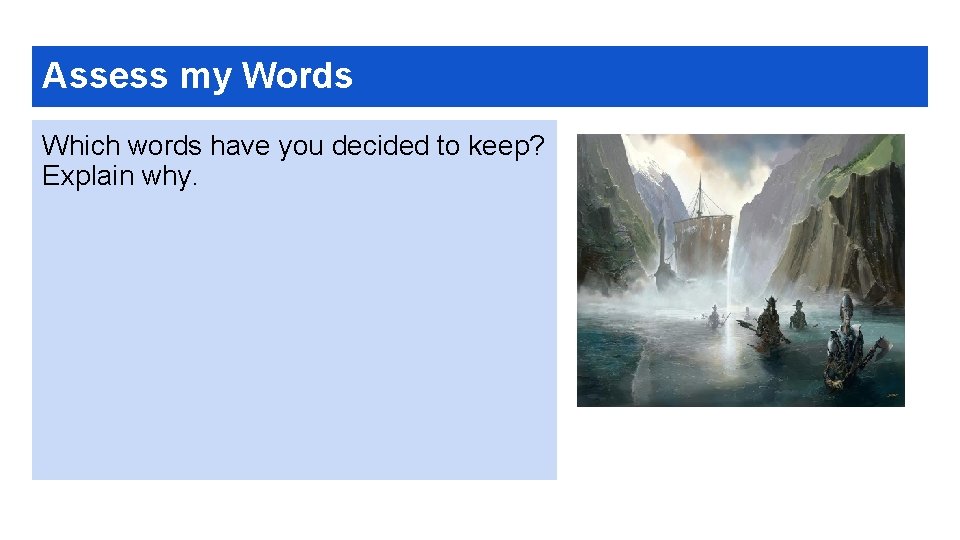 Assess my Words

Which words have you decided to keep? Explain why.